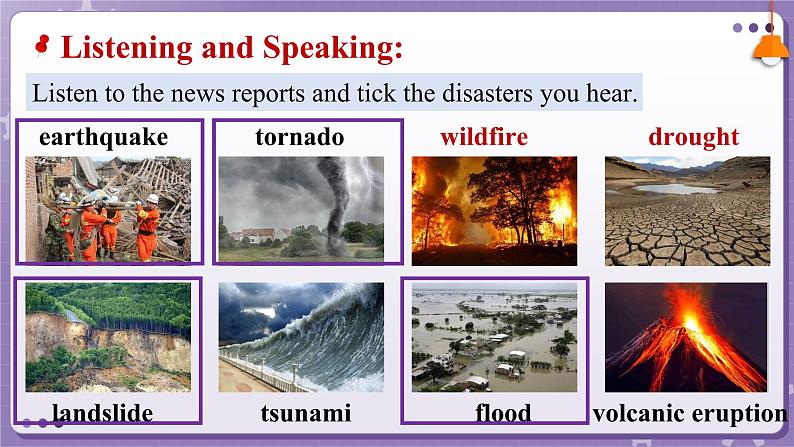 Listening and Speaking:

Listen to the news reports and tick the disasters you hear.

earthquake

tornado

wildfire

drought

landslide

tsunami

flood

volcanic eruption